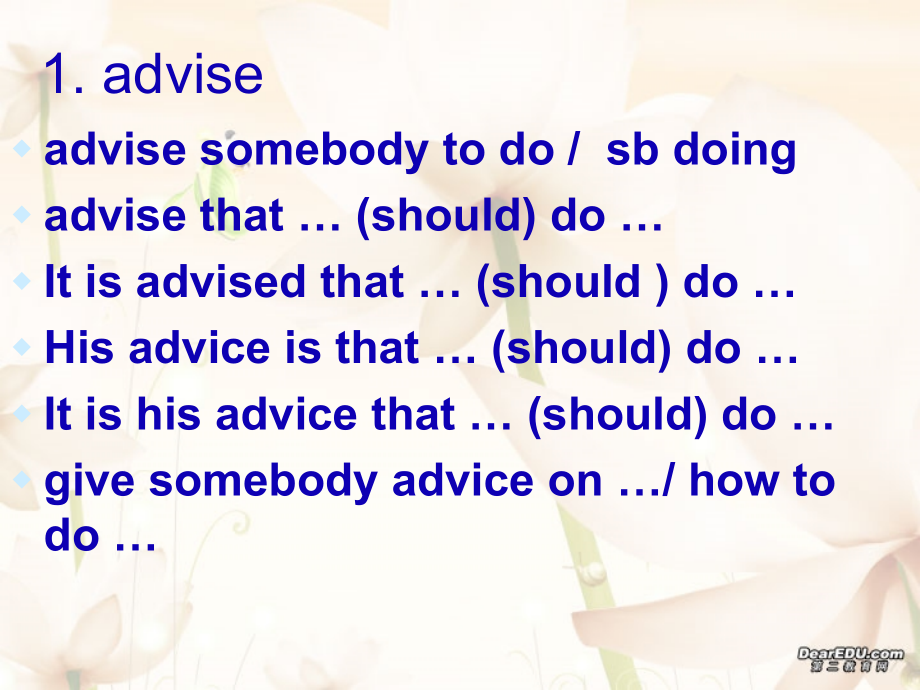 1. advise

advise somebody to do /  sb doing

advise that … (should) do …

It is advised that … (should ) do …

His advice is that … (should) do …

It is his advice that … (should) do …

give somebody advice on …/ how to do …

DearEDU.com
第二教育网